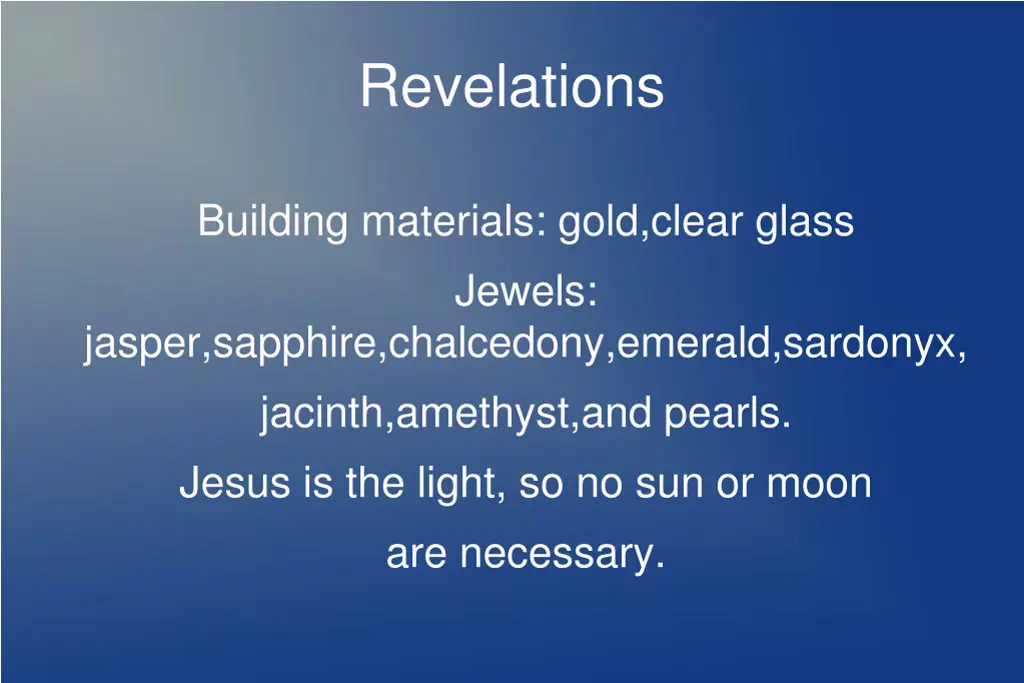 Revelations

Building materials: gold,clear glass

Jewels: jasper,sapphire,chalcedony,emerald,sardonyx, jacinth,amethyst,and pearls.

Jesus is the light, so no sun or moon are necessary.